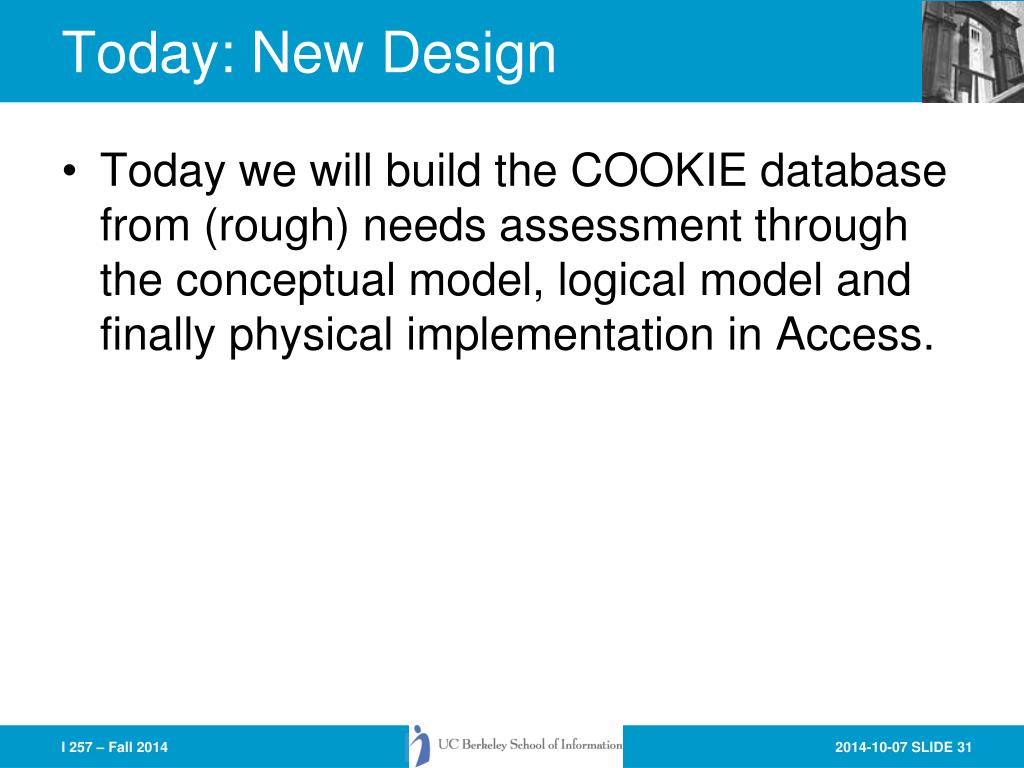 Today: New Design

• Today we will build the COOKIE database from (rough) needs assessment through the conceptual model, logical model and finally physical implementation in Access.

I 257 – Fall 2014

UC Berkeley School of Information

2014-10-07 SLIDE 31